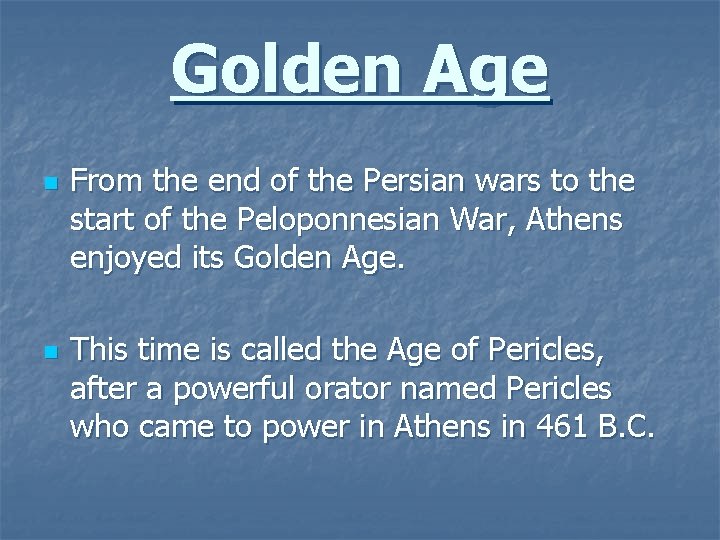 Golden Age

From the end of the Persian wars to the start of the Peloponnesian War, Athens enjoyed its Golden Age.

This time is called the Age of Pericles, after a powerful orator named Pericles who came to power in Athens in 461 B.C.